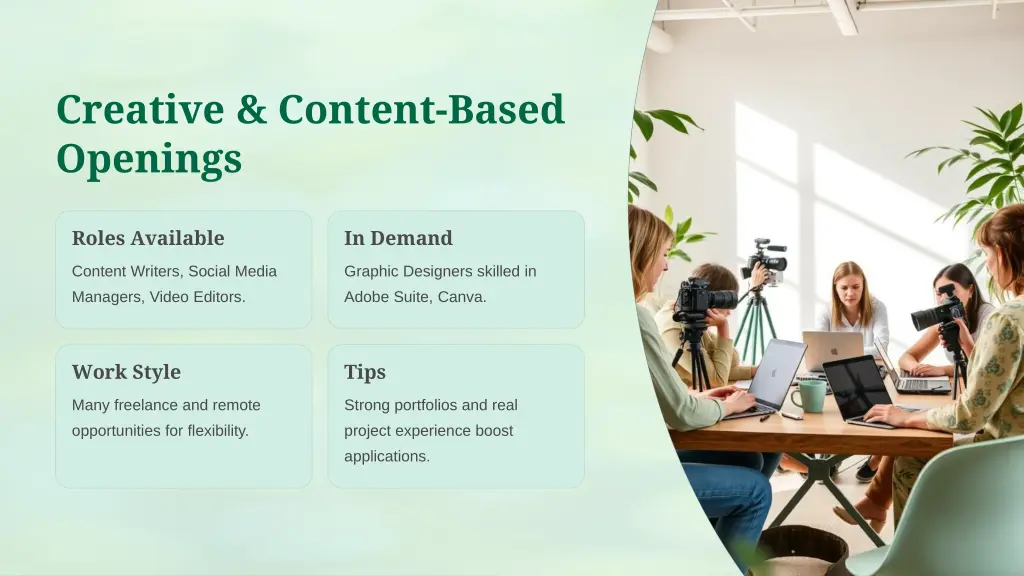 Creative & Content-Based Openings

Roles Available

Content Writers, Social Media Managers, Video Editors.

In Demand

Graphic Designers skilled in Adobe Suite, Canva.

Work Style

Many freelance and remote opportunities for flexibility.

Tips

Strong portfolios and real project experience boost applications.